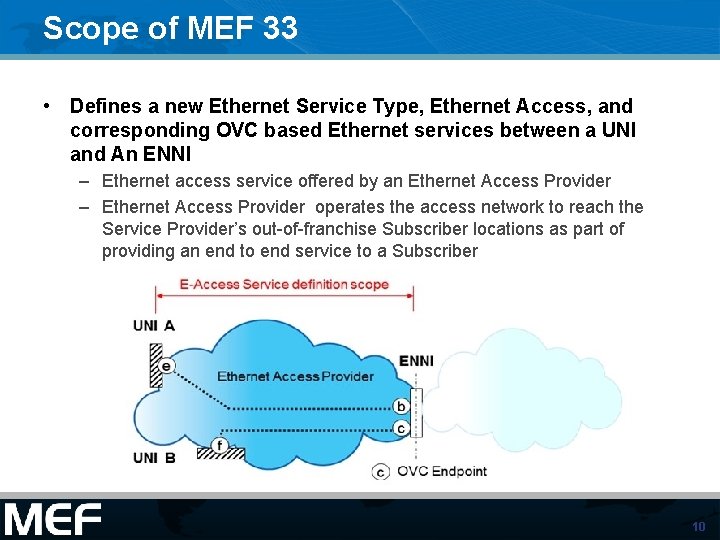 Scope of MEF 33

• Defines a new Ethernet Service Type, Ethernet Access, and corresponding OVC based Ethernet services between a UNI and An ENNI
– Ethernet access service offered by an Ethernet Access Provider
– Ethernet Access Provider operates the access network to reach the Service Provider's out-of-franchise Subscriber locations as part of providing an end to end service to a Subscriber

E-Access Service definition scope

UNI A

e

Ethernet Access Provider

ENNI

b

c

f

UNI B

c OVC Endpoint

MEF

10